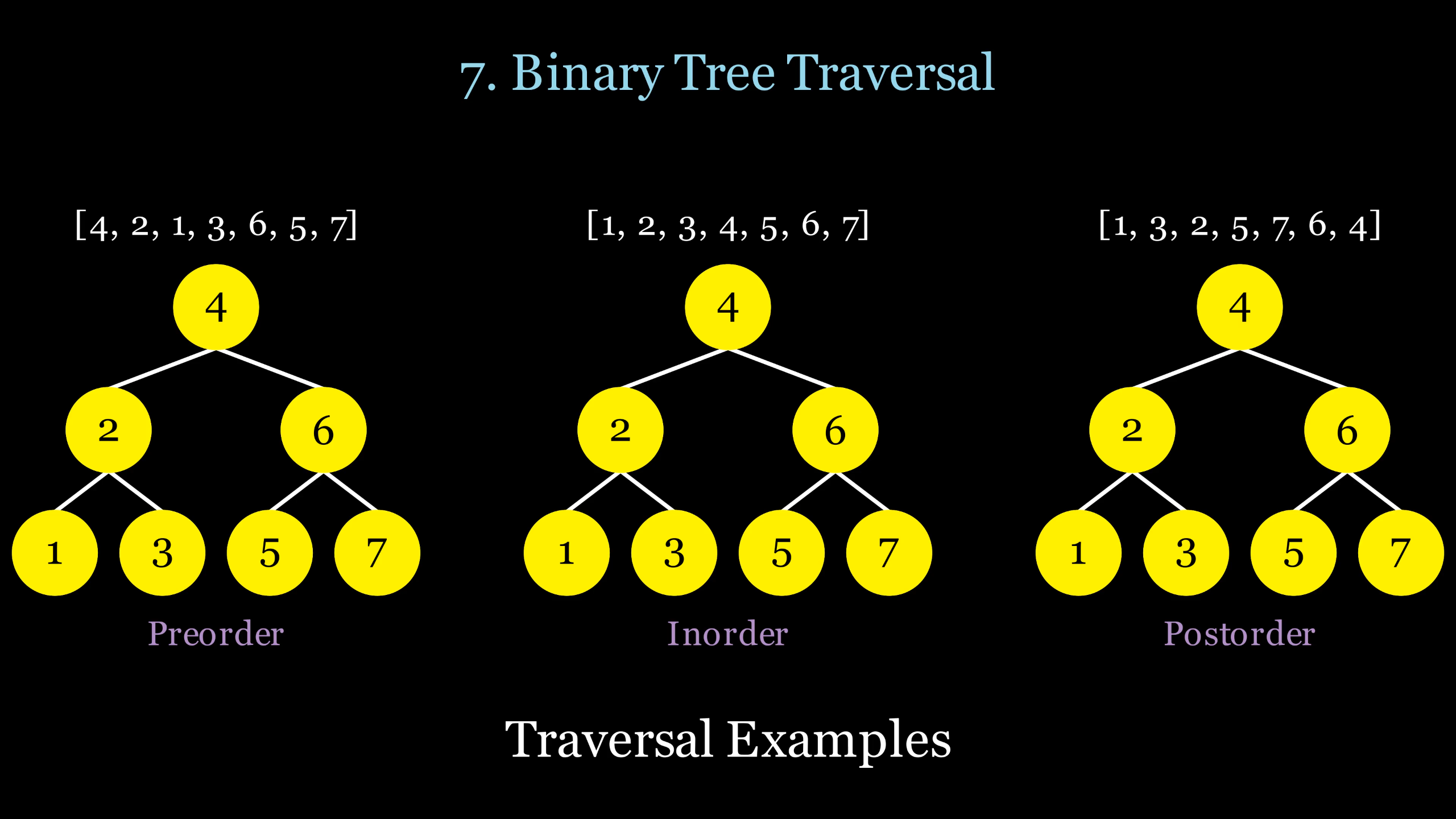 7. Binary Tree Traversal

[4, 2, 1, 3, 6, 5, 7]

4

2

6

1

3

5

7

Preorder

[1, 2, 3, 4, 5, 6, 7]

4

2

6

1

3

5

7

Inorder

[1, 3, 2, 5, 7, 6, 4]

4

2

6

1

3

5

7

Postorder

Traversal Examples